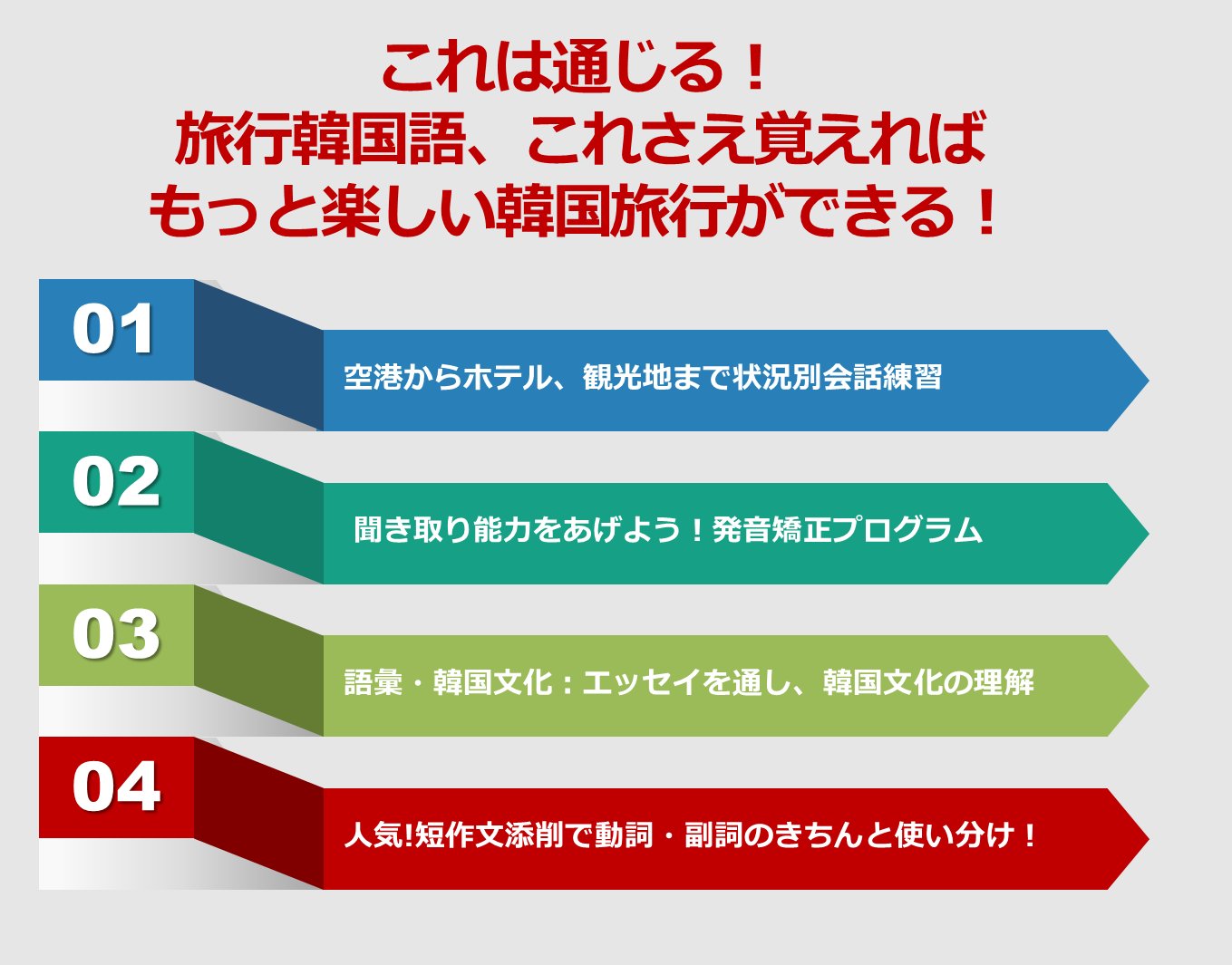 これは通じる！
旅行韓国語、これさえ覚えれば
もっと楽しい韓国旅行ができる！

01
空港からホテル、観光地まで状況別会話練習

02
聞き取り能力をあげよう！発音矯正プログラム

03
語彙・韓国文化：エッセイを通し、韓国文化の理解

04
人気!短作文添削で動詞・副詞のきちんと使い分け！